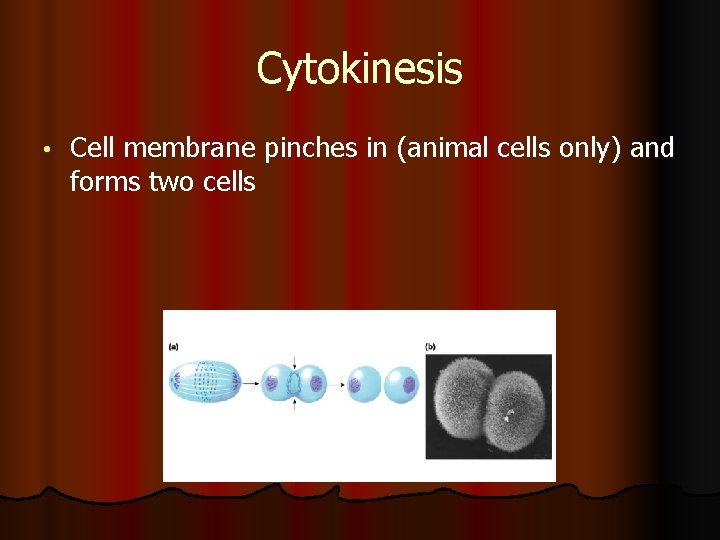 Cytokinesis

• Cell membrane pinches in (animal cells only) and forms two cells

(a)

(b)